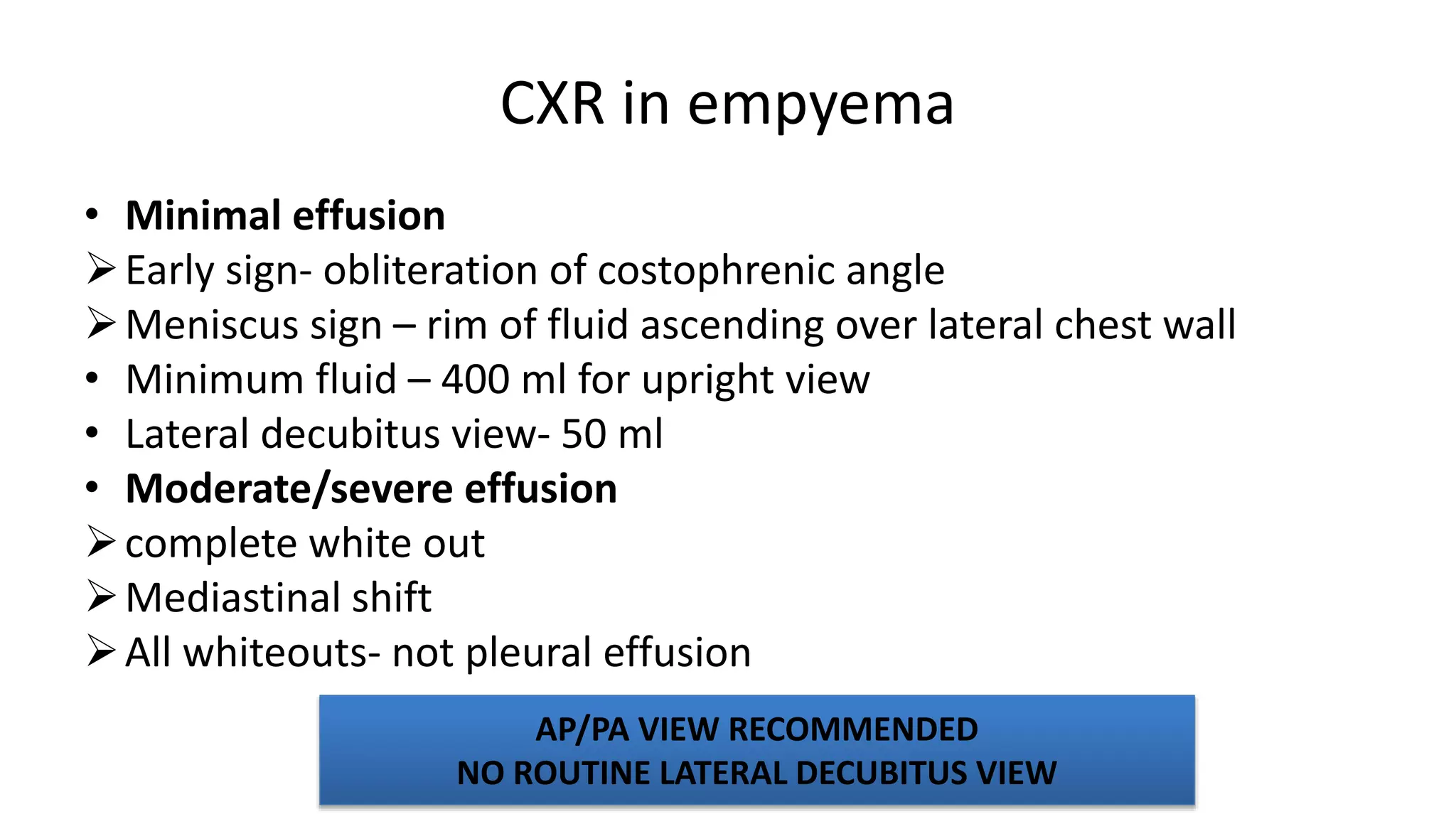 CXR in empyema

• Minimal effusion
➢ Early sign- obliteration of costophrenic angle
➢ Meniscus sign – rim of fluid ascending over lateral chest wall
• Minimum fluid – 400 ml for upright view
• Lateral decubitus view- 50 ml
• Moderate/severe effusion
➢ complete white out
➢ Mediastinal shift
➢ All whiteouts- not pleural effusion

AP/PA VIEW RECOMMENDED
NO ROUTINE LATERAL DECUBITUS VIEW